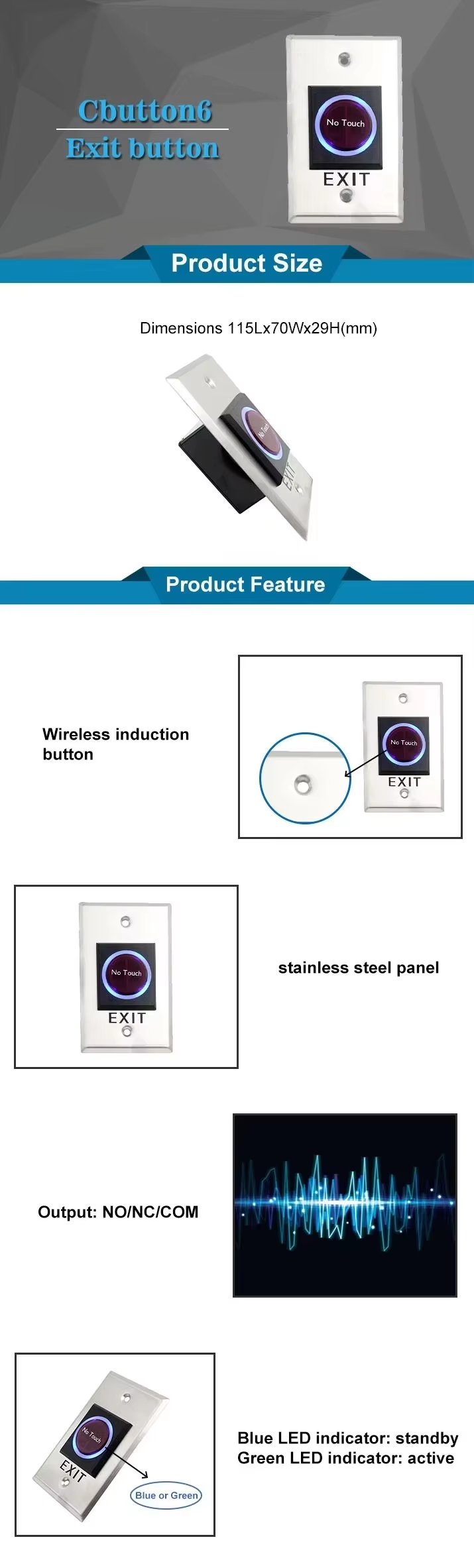 Cbutton6
Exit button

No Touch
EXIT

Product Size

Dimensions 115Lx70Wx29H(mm)

No Touch
EXIT

Product Feature

Wireless induction button

No Touch
EXIT

No Touch
EXIT

stainless steel panel

Output: NO/NC/COM

No Touch
EXIT
Blue or Green

Blue LED indicator: standby
Green LED indicator: active